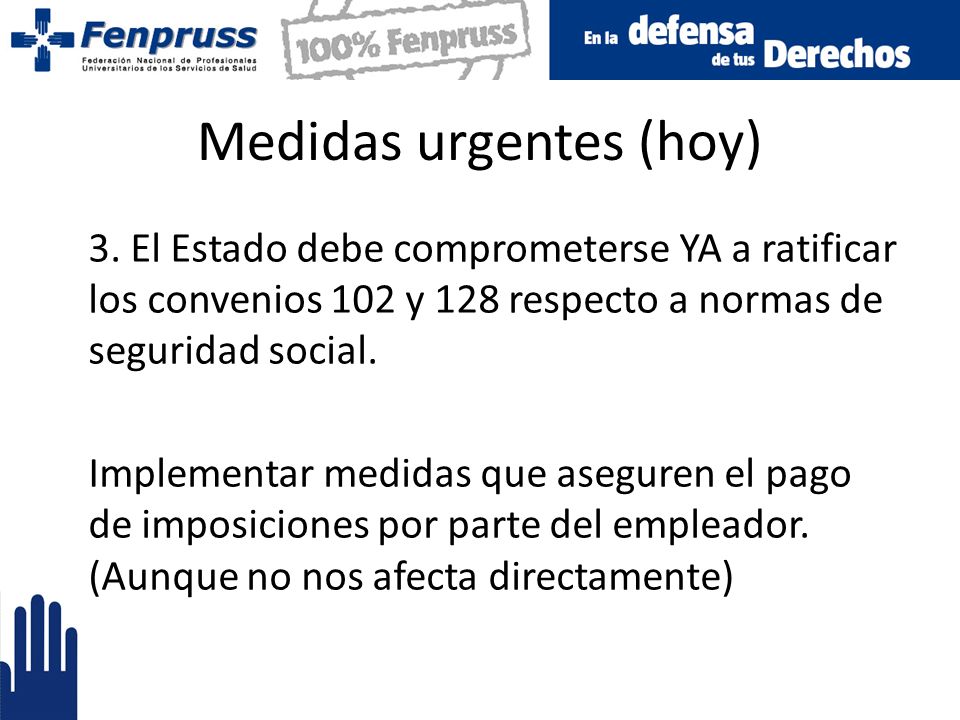 Fenpruss
Federación Nacional de Profesionales Universitarios de los Servicios de Salud

100% Fenpruss

En la defensa de tus Derechos

Medidas urgentes (hoy)

3. El Estado debe comprometerse YA a ratificar los convenios 102 y 128 respecto a normas de seguridad social.

Implementar medidas que aseguren el pago de imposiciones por parte del empleador. (Aunque no nos afecta directamente)